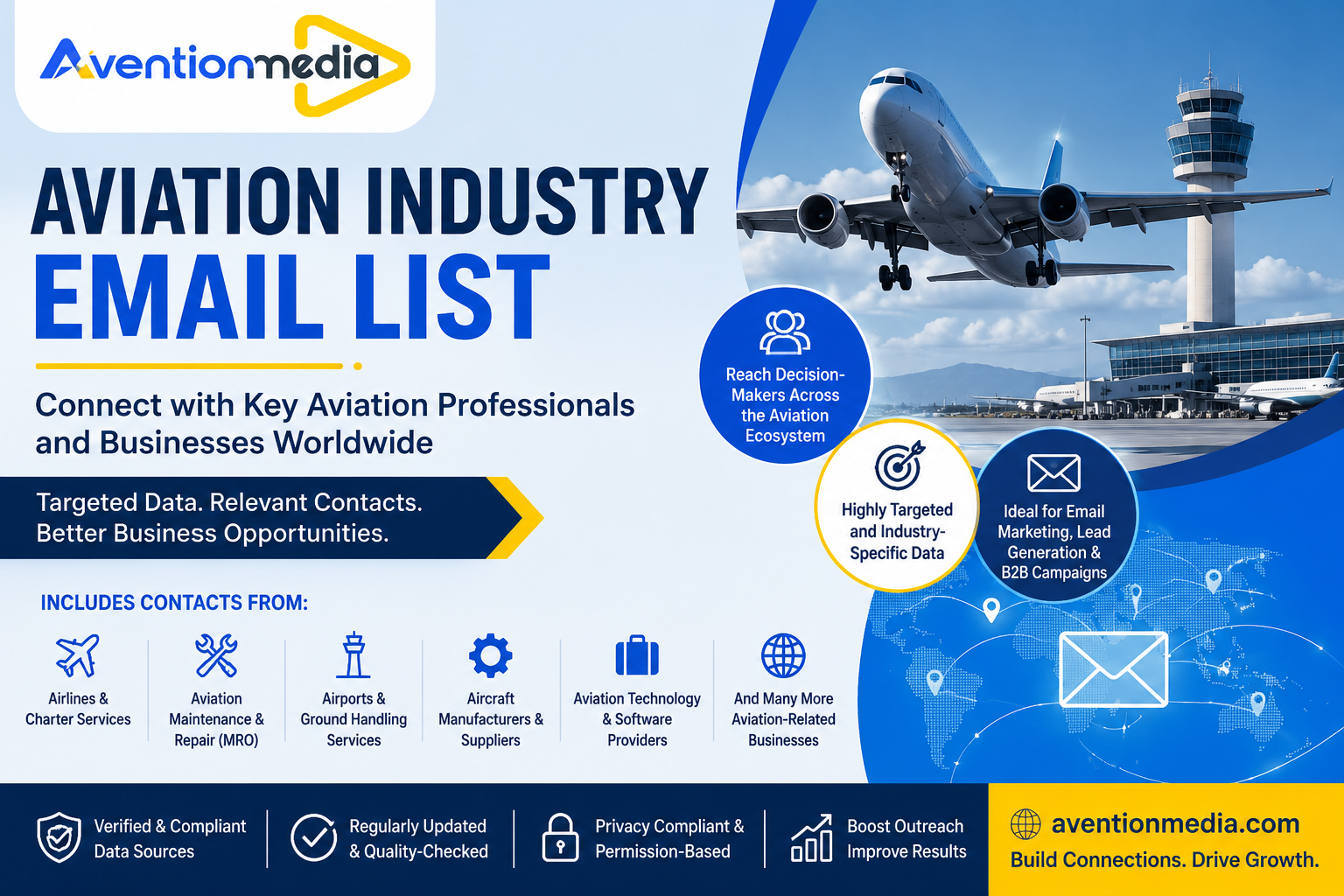 Aventionmedia

AVIATION INDUSTRY
EMAIL LIST

Connect with Key Aviation Professionals and Businesses Worldwide

Targeted Data. Relevant Contacts. Better Business Opportunities.

Reach Decision-Makers Across the Aviation Ecosystem

Highly Targeted and Industry-Specific Data

Ideal for Email Marketing, Lead Generation & B2B Campaigns

INCLUDES CONTACTS FROM:

Airlines & Charter Services

Aviation Maintenance & Repair (MRO)

Airports & Ground Handling Services

Aircraft Manufacturers & Suppliers

Aviation Technology & Software Providers

And Many More Aviation-Related Businesses

Verified & Compliant Data Sources

Regularly Updated & Quality-Checked

Privacy Compliant & Permission-Based

Boost Outreach Improve Results

aventionmedia.com
Build Connections. Drive Growth.